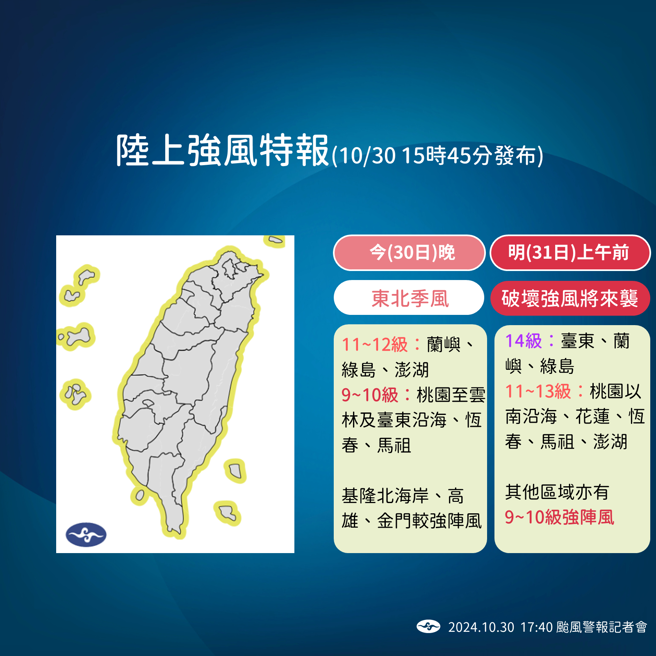 陸上強風特報(10/30 15時45分發布)

今(30日)晚

東北季風

11~12級：蘭嶼、綠島、澎湖
9~10級：桃園至雲林及臺東沿海、恆春、馬祖

基隆北海岸、高雄、金門較強陣風

明(31日)上午前

破壞強風將來襲

14級：臺東、蘭嶼、綠島
11~13級：桃園以南沿海、花蓮、恆春、馬祖、澎湖

其他區域亦有
9~10級強陣風

2024.10.30 17:40 颱風警報記者會